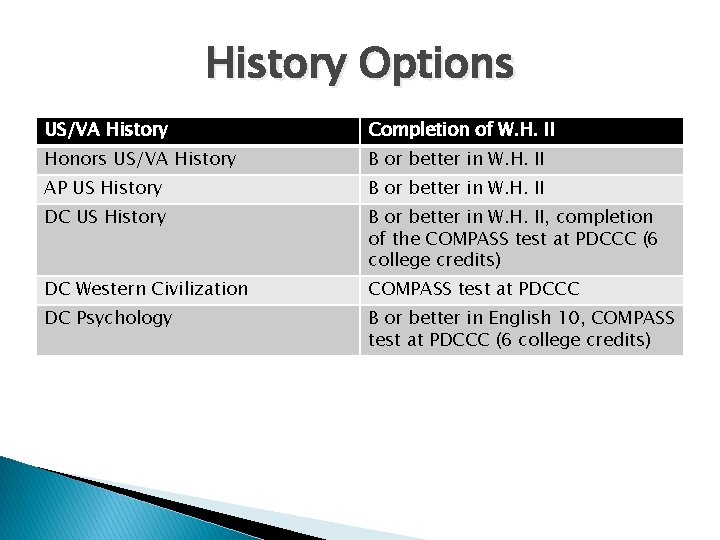 History Options

| US/VA History | Completion of W.H. II |
|---|---|
| Honors US/VA History | B or better in W.H. II |
| AP US History | B or better in W.H. II |
| DC US History | B or better in W.H. II, completion of the COMPASS test at PDCCC (6 college credits) |
| DC Western Civilization | COMPASS test at PDCCC |
| DC Psychology | B or better in English 10, COMPASS test at PDCCC (6 college credits) |